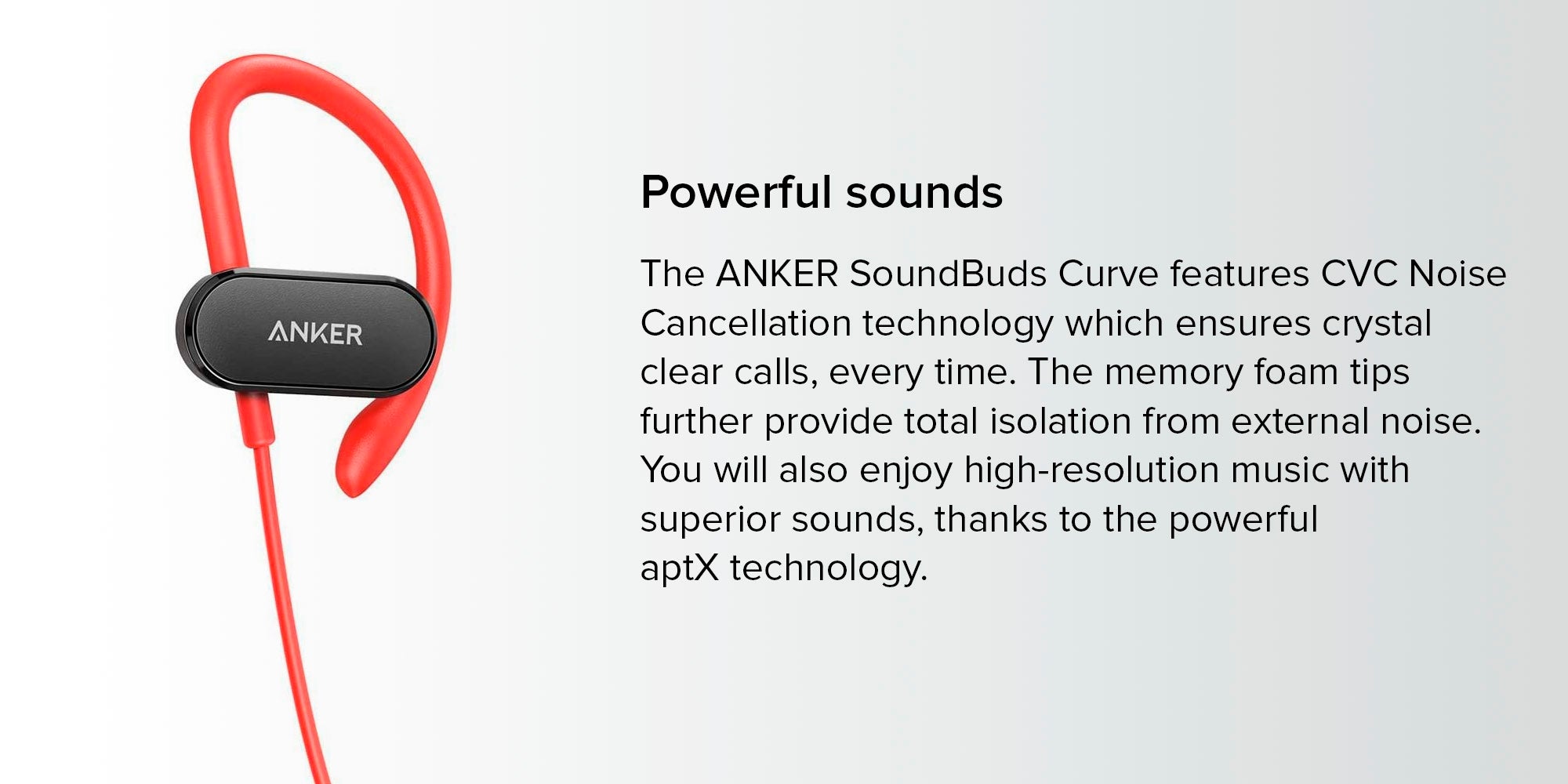 ANKER

Powerful sounds

The ANKER SoundBuds Curve features CVC Noise Cancellation technology which ensures crystal clear calls, every time. The memory foam tips further provide total isolation from external noise. You will also enjoy high-resolution music with superior sounds, thanks to the powerful aptX technology.